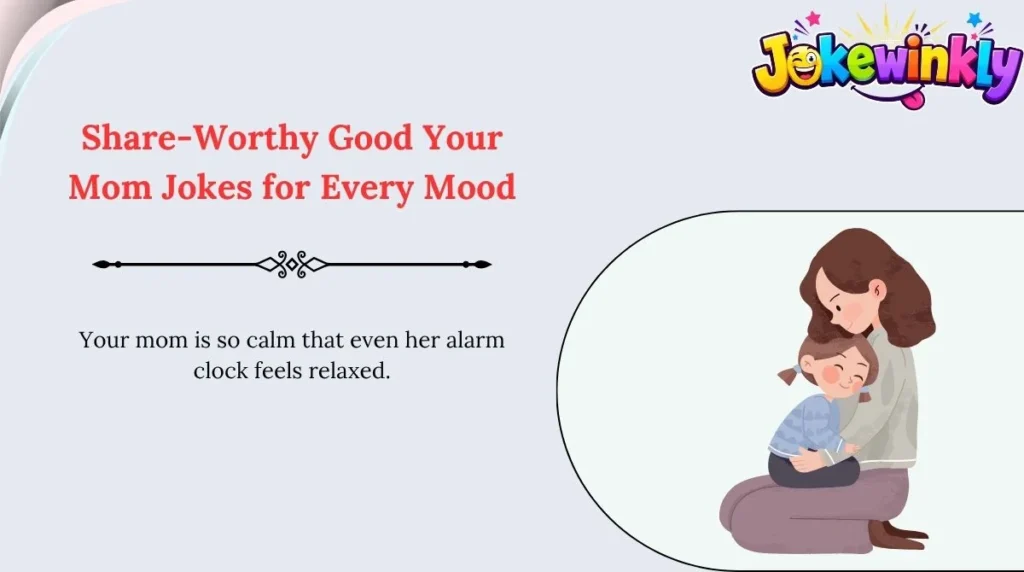 Jokewinkly

Share-Worthy Good Your Mom Jokes for Every Mood

Your mom is so calm that even her alarm clock feels relaxed.